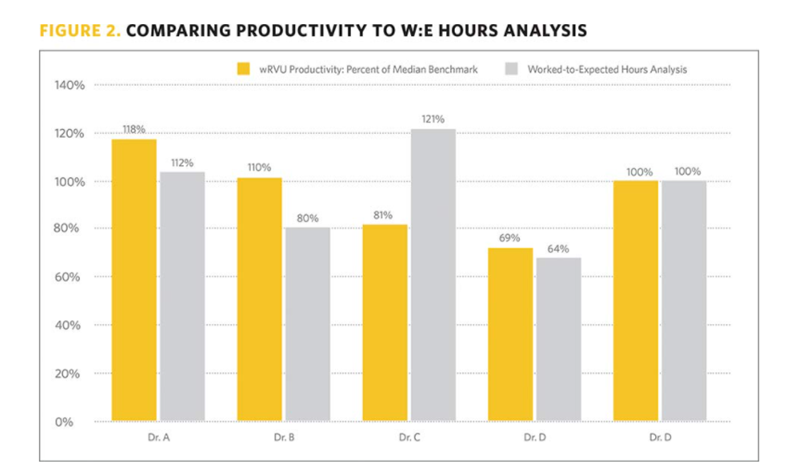 FIGURE 2. COMPARING PRODUCTIVITY TO W:E HOURS ANALYSIS

wRVU Productivity: Percent of Median Benchmark
Worked-to-Expected Hours Analysis

140%
120%
100%
80%
60%
40%
20%
0%

118%
112%
110%
80%
81%
121%
69%
64%
100%
100%

Dr. A
Dr. B
Dr. C
Dr. D
Dr. D